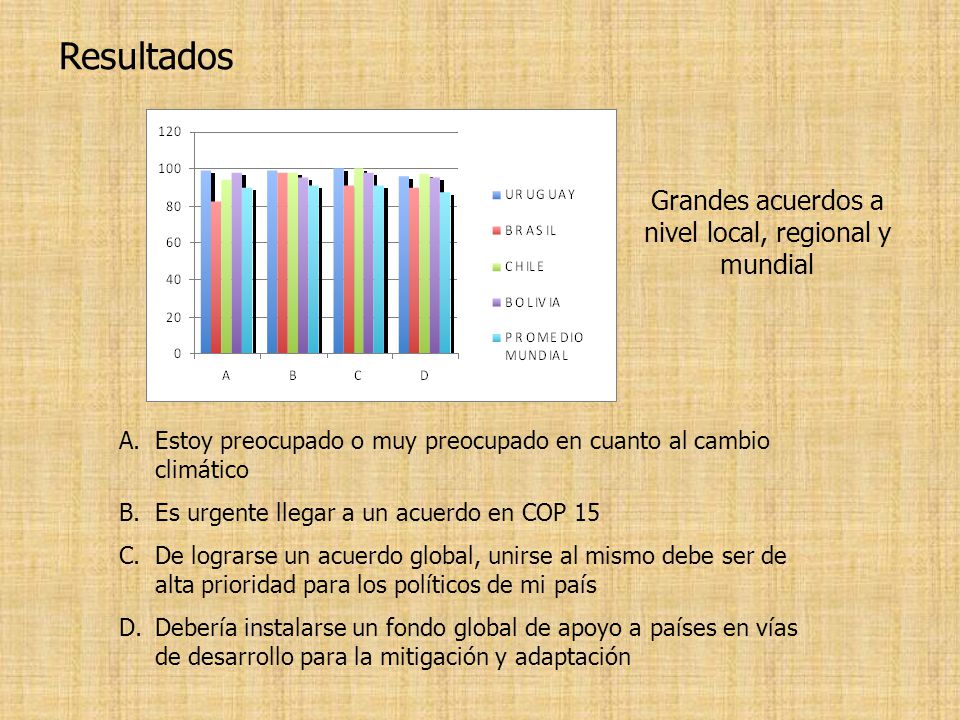 Resultados

120
100
80
60
40
20
0

A B C D

URUGUAY
BRASIL
CHILE
BOLIVIA
PROMEDIO MUNDIAL

Grandes acuerdos a nivel local, regional y mundial

A. Estoy preocupado o muy preocupado en cuanto al cambio climático

B. Es urgente llegar a un acuerdo en COP 15

C. De lograrse un acuerdo global, unirse al mismo debe ser de alta prioridad para los políticos de mi país

D. Debería instalarse un fondo global de apoyo a países en vías de desarrollo para la mitigación y adaptación